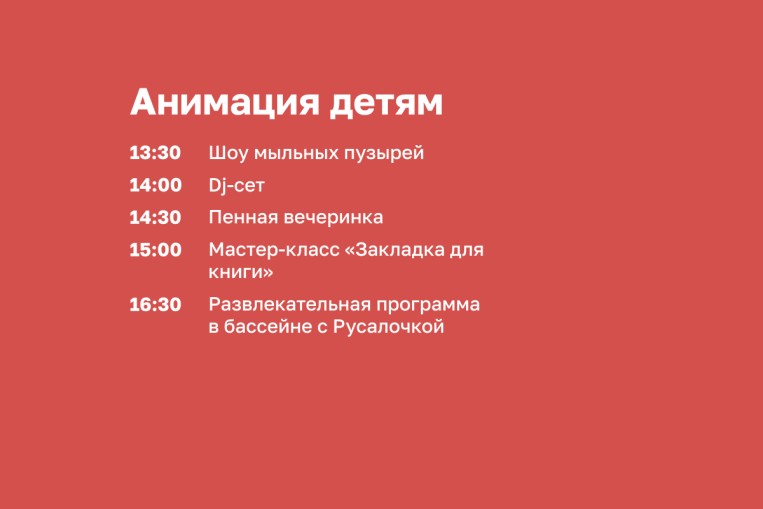 Анимация детям

13:30 Шоу мыльных пузырей

14:00 Dj-сет

14:30 Пенная вечеринка

15:00 Мастер-класс «Закладка для книги»

16:30 Развлекательная программа в бассейне с Русалочкой